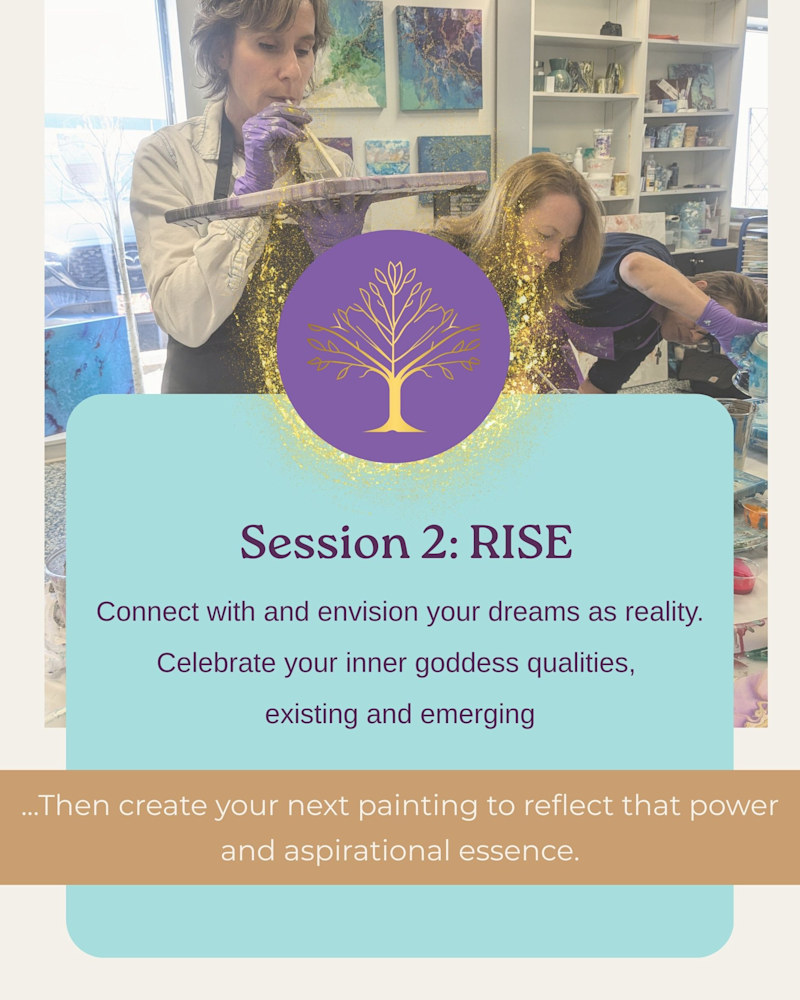 Session 2: RISE

Connect with and envision your dreams as reality. Celebrate your inner goddess qualities, existing and emerging

...Then create your next painting to reflect that power and aspirational essence.